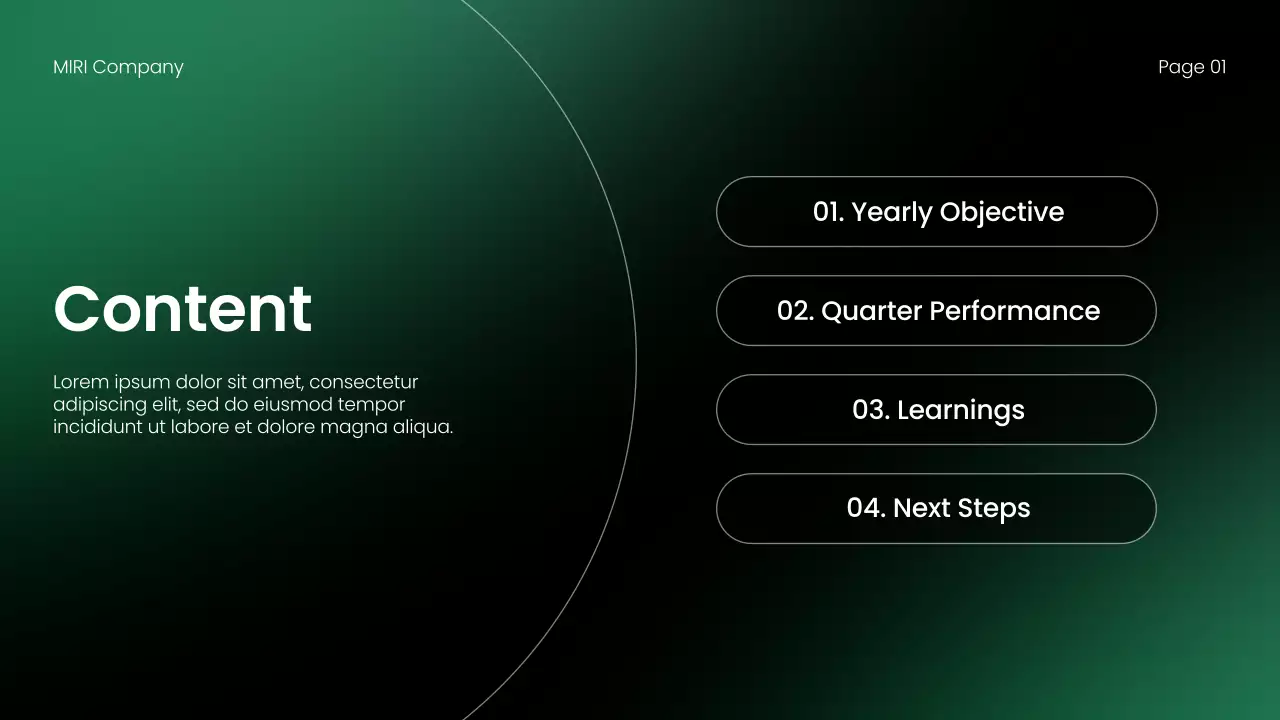 MIRI Company

Page 01

Content

Lorem ipsum dolor sit amet, consectetur adipiscing elit, sed do eiusmod tempor incididunt ut labore et dolore magna aliqua.

01. Yearly Objective

02. Quarter Performance

03. Learnings

04. Next Steps